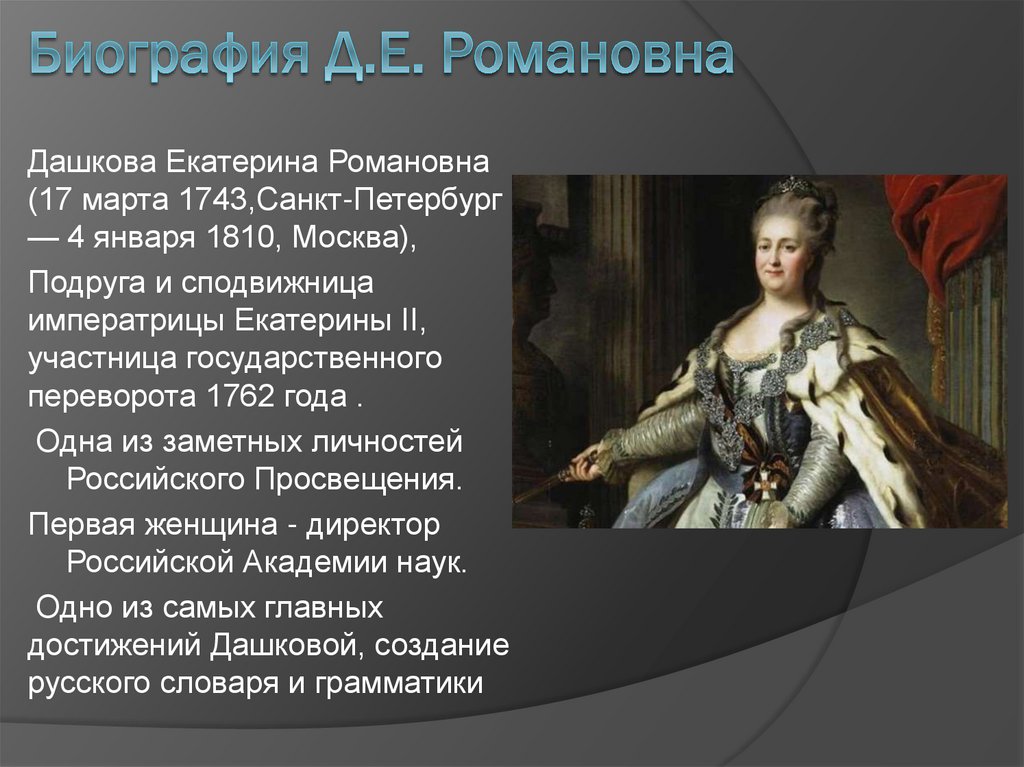 Биография Д.Е. Романовна

Дашкова Екатерина Романовна (17 марта 1743,Санкт-Петербург — 4 января 1810, Москва),

Подруга и сподвижница императрицы Екатерины II, участница государственного переворота 1762 года .

Одна из заметных личностей Российского Просвещения.

Первая женщина - директор Российской Академии наук.

Одно из самых главных достижений Дашковой, создание русского словаря и грамматики